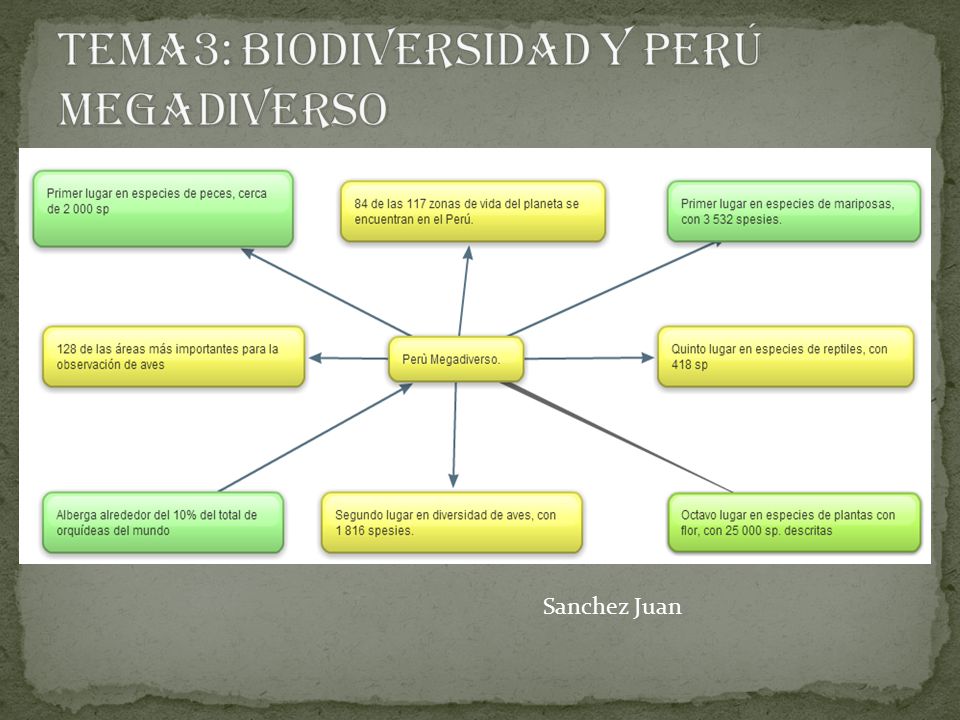 TEMA 3: BIODIVERSIDAD Y PERÚ MEGADIVERSO

Primer lugar en especies de peces, cerca de 2 000 sp

84 de las 117 zonas de vida del planeta se encuentran en el Perú.

Primer lugar en especies de mariposas, con 3 532 spesies.

128 de las áreas más importantes para la observación de aves

Perù Megadiverso.

Quinto lugar en especies de reptiles, con 418 sp

Alberga alrededor del 10% del total de orquídeas del mundo

Segundo lugar en diversidad de aves, con 1 816 spesies.

Octavo lugar en especies de plantas con flor, con 25 000 sp. descritas

Sanchez Juan